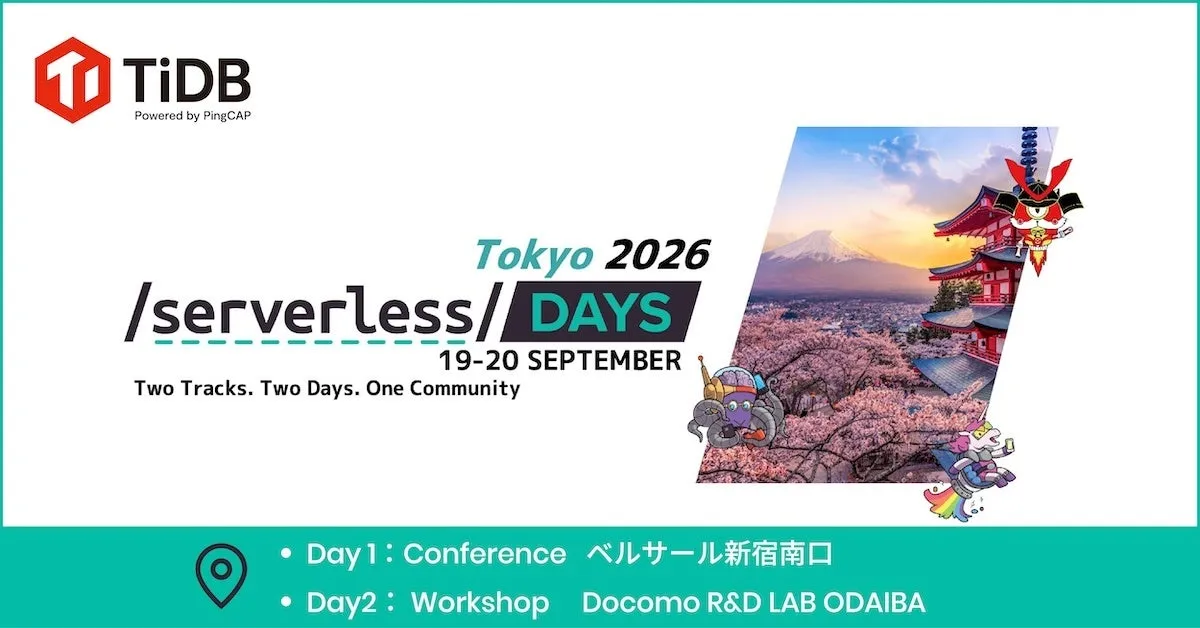 TiDB
Powered by PingCAP

Tokyo 2026
/serverless/ DAYS
19-20 SEPTEMBER
Two Tracks. Two Days. One Community

• Day1：Conference ベルサール新宿南口
• Day2： Workshop Docomo R&D LAB ODAIBA